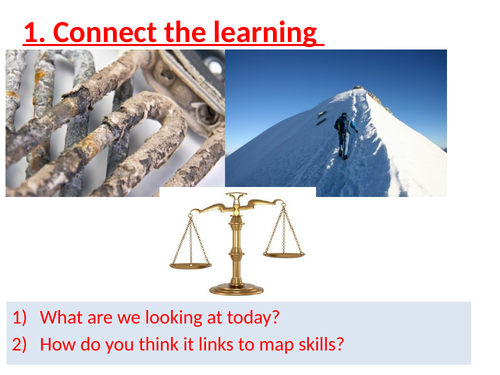 1. Connect the learning

1) What are we looking at today?
2) How do you think it links to map skills?